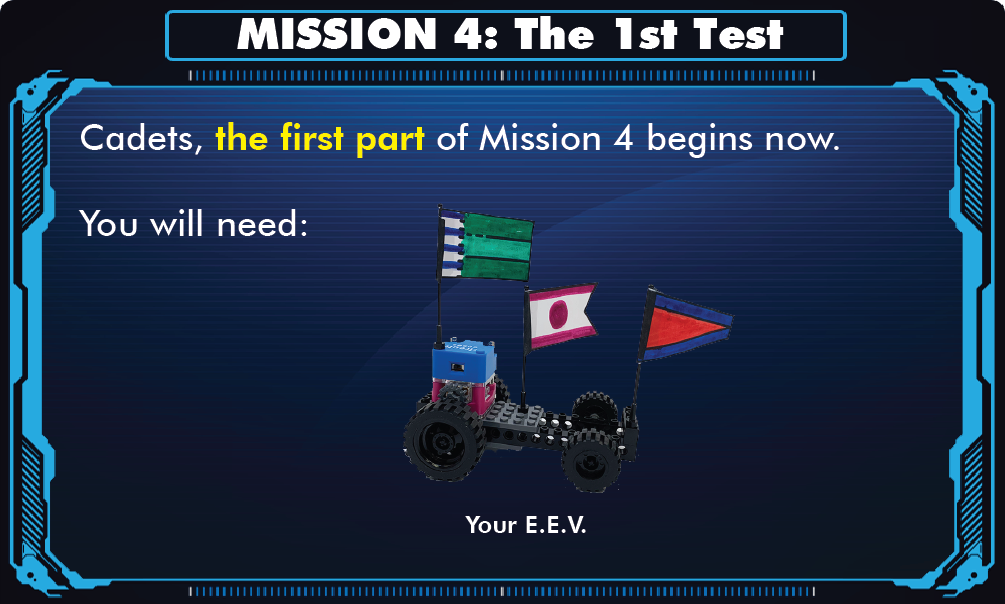 MISSION 4: The 1st Test

Cadets, the first part of Mission 4 begins now.

You will need:

Your E.E.V.